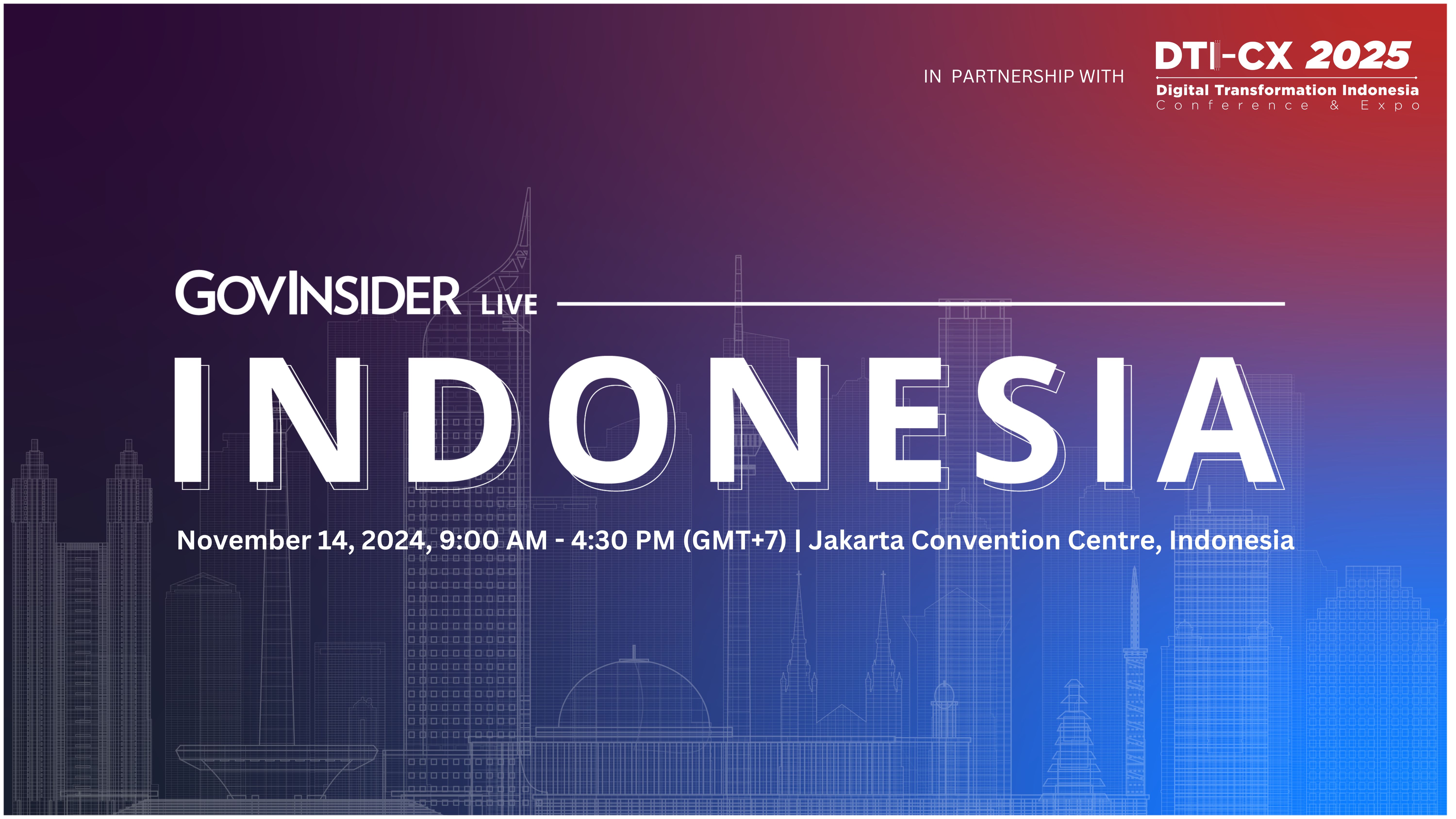 IN PARTNERSHIP WITH

DTI-CX 2025
Digital Transformation Indonesia
Conference & Expo

GOVINSIDER LIVE

INDONESIA

November 14, 2024, 9:00 AM - 4:30 PM (GMT+7) | Jakarta Convention Centre, Indonesia